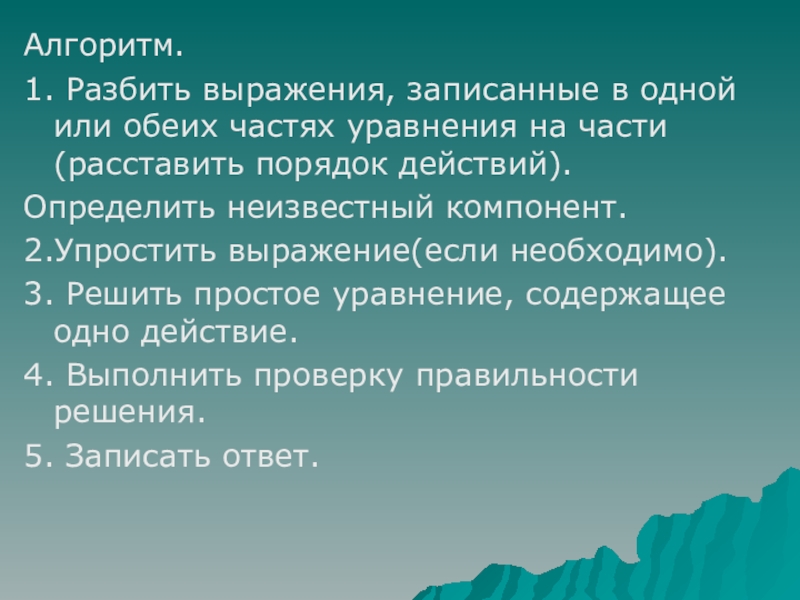 Алгоритм.

1. Разбить выражения, записанные в одной или обеих частях уравнения на части (расставить порядок действий).

Определить неизвестный компонент.

2.Упростить выражение(если необходимо).

3. Решить простое уравнение, содержащее одно действие.

4. Выполнить проверку правильности решения.

5. Записать ответ.